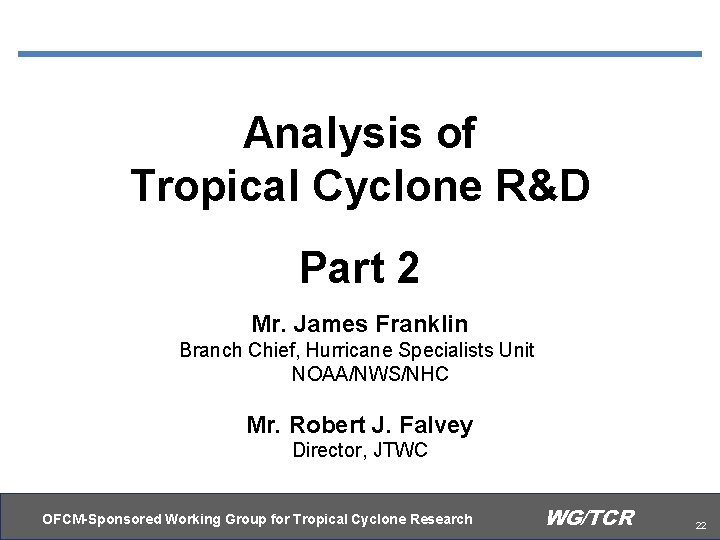 Analysis of
Tropical Cyclone R&D

Part 2

Mr. James Franklin
Branch Chief, Hurricane Specialists Unit
NOAA/NWS/NHC

Mr. Robert J. Falvey
Director, JTWC

OFCM-Sponsored Working Group for Tropical Cyclone Research WG/TCR 22